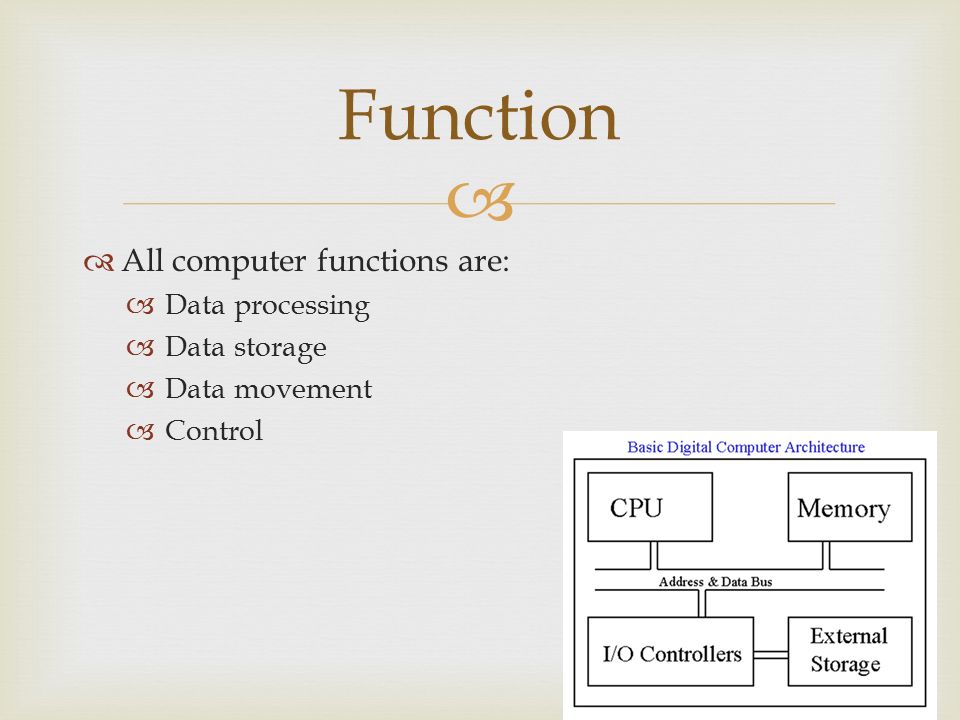 Function

All computer functions are:
Data processing
Data storage
Data movement
Control

Basic Digital Computer Architecture

CPU

Memory

Address & Data Bus

I/O Controllers

External Storage